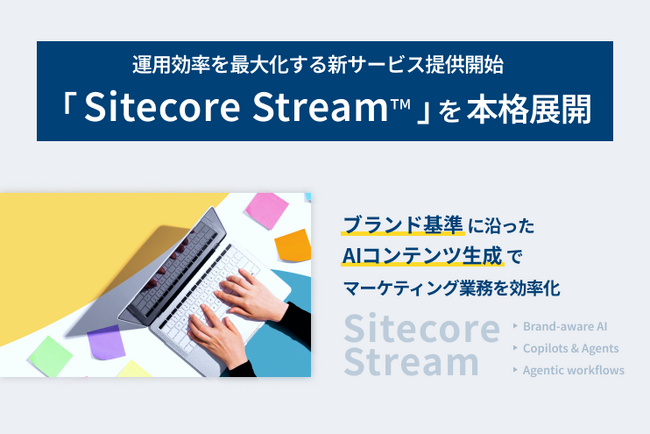 運用効率を最大化する新サービス提供開始
「Sitecore Stream™」を本格展開

ブランド基準に沿った
AIコンテンツ生成で
マーケティング業務を効率化

Sitecore
Stream

▸ Brand-aware AI
▸ Copilots & Agents
▸ Agentic workflows